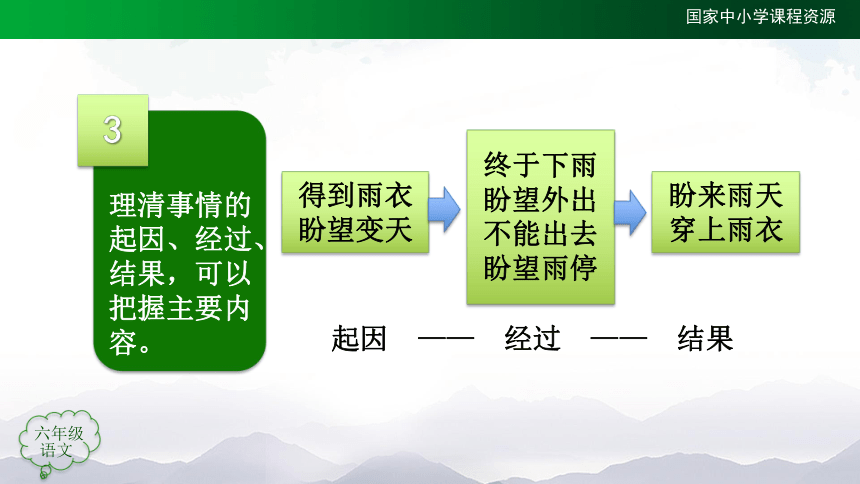 国家中小学课程资源

3

理清事情的起因、经过、结果，可以把握主要内容。

得到雨衣
盼望变天

终于下雨
盼望外出
不能出去
盼望雨停

盼来雨天
穿上雨衣

起因 —— 经过 —— 结果

六年级
语文